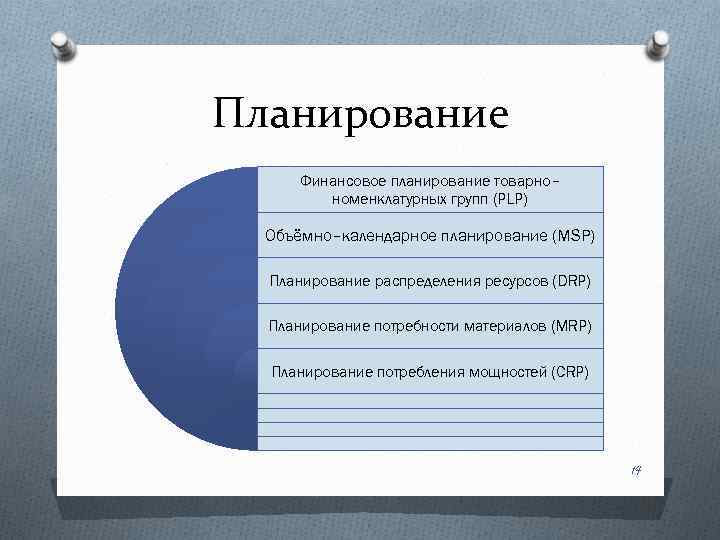 Планирование

Финансовое планирование товарно-номенклатурных групп (PLP)

Объёмно-календарное планирование (MSP)

Планирование распределения ресурсов (DRP)

Планирование потребности материалов (MRP)

Планирование потребления мощностей (CRP)

14